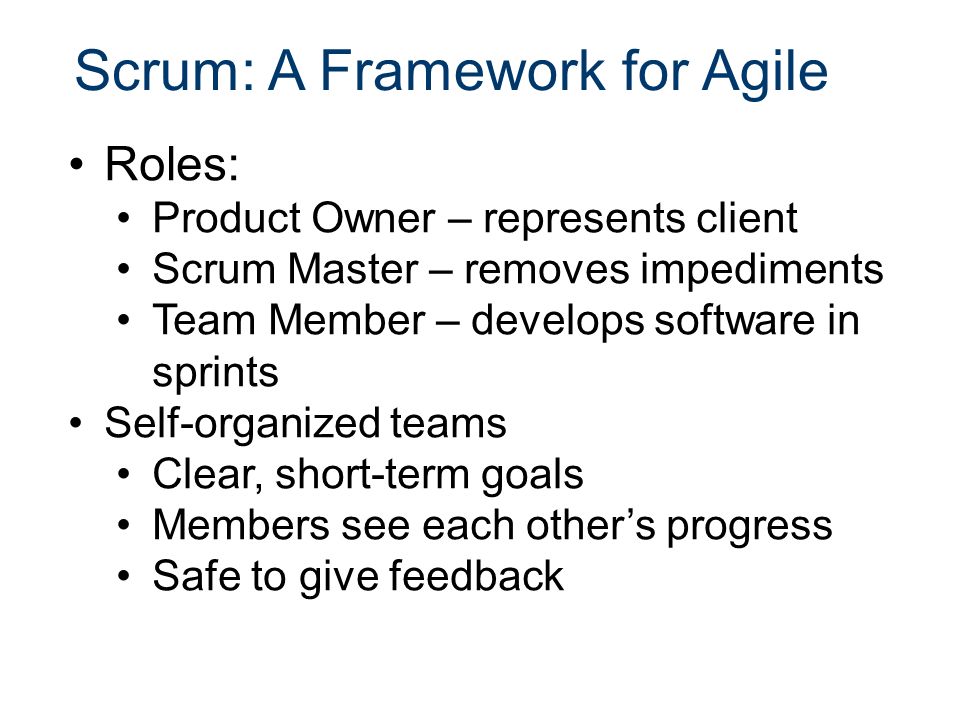 Scrum: A Framework for Agile

• Roles:
  • Product Owner – represents client
  • Scrum Master – removes impediments
  • Team Member – develops software in sprints
• Self-organized teams
  • Clear, short-term goals
  • Members see each other’s progress
  • Safe to give feedback